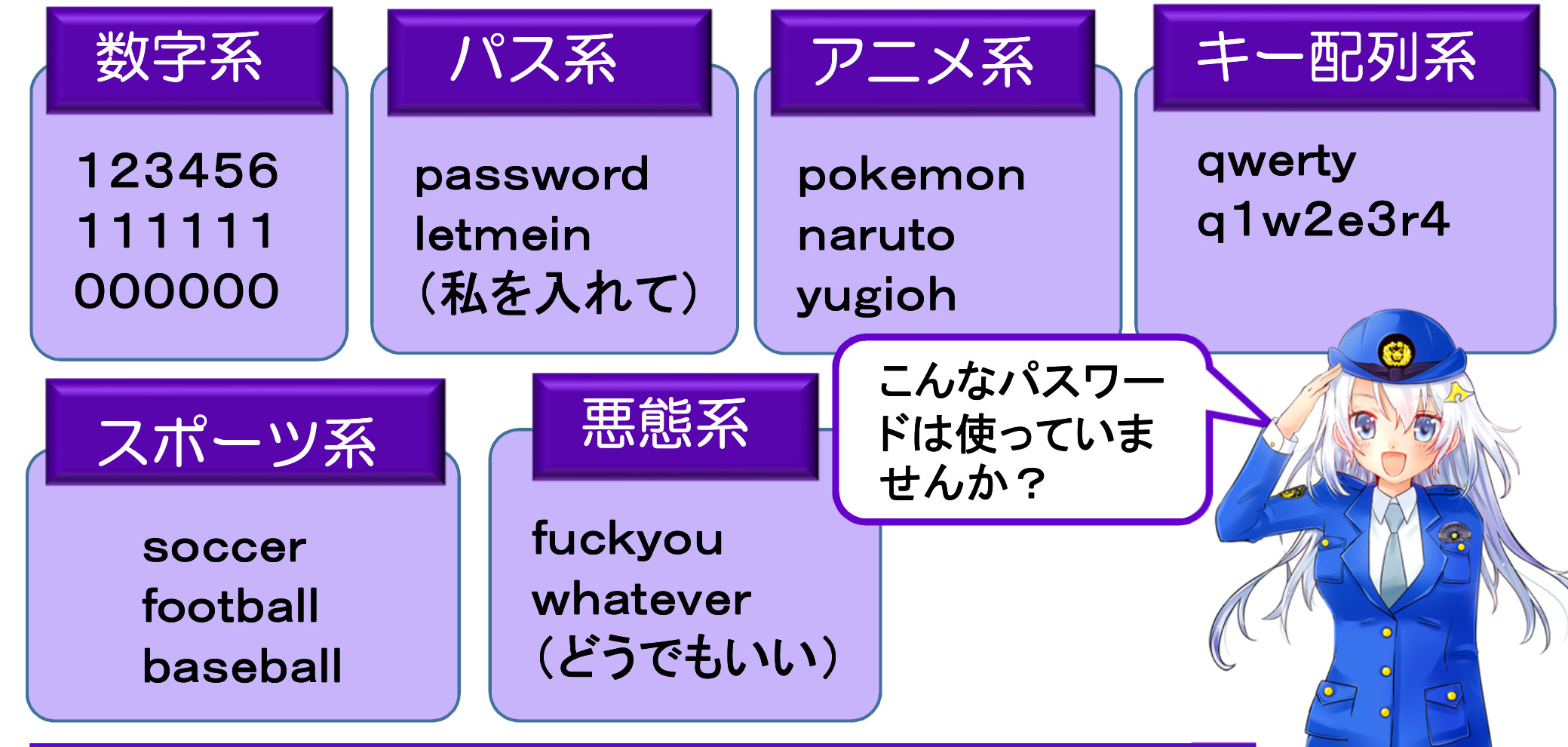 数字系

123456
111111
000000

パス系

password
letmein
（私を入れて）

アニメ系

pokemon
naruto
yugioh

キー配列系

qwerty
q1w2e3r4

スポーツ系

soccer
football
baseball

悪態系

fuckyou
whatever
（どうでもいい）

こんなパスワードは使っていませんか？